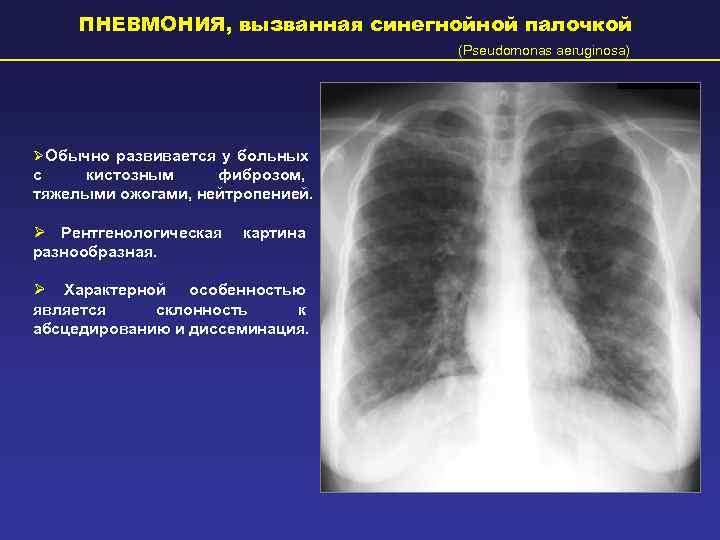 ПНЕВМОНИЯ, вызванная синегнойной палочкой

(Pseudomonas aeruginosa)

➢Обычно развивается у больных с кистозным фиброзом, тяжелыми ожогами, нейтропенией.

➢ Рентгенологическая картина разнообразная.

➢ Характерной особенностью является склонность к абсцедированию и диссеминация.